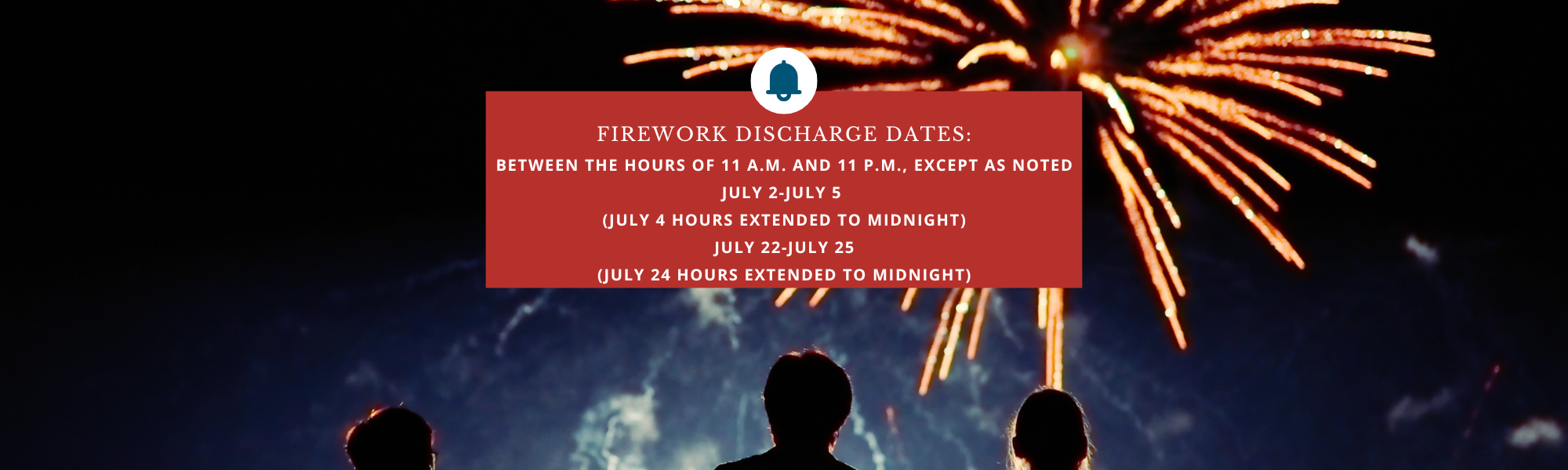 FIREWORK DISCHARGE DATES:

BETWEEN THE HOURS OF 11 A.M. AND 11 P.M., EXCEPT AS NOTED

JULY 2-JULY 5

(JULY 4 HOURS EXTENDED TO MIDNIGHT)

JULY 22-JULY 25

(JULY 24 HOURS EXTENDED TO MIDNIGHT)